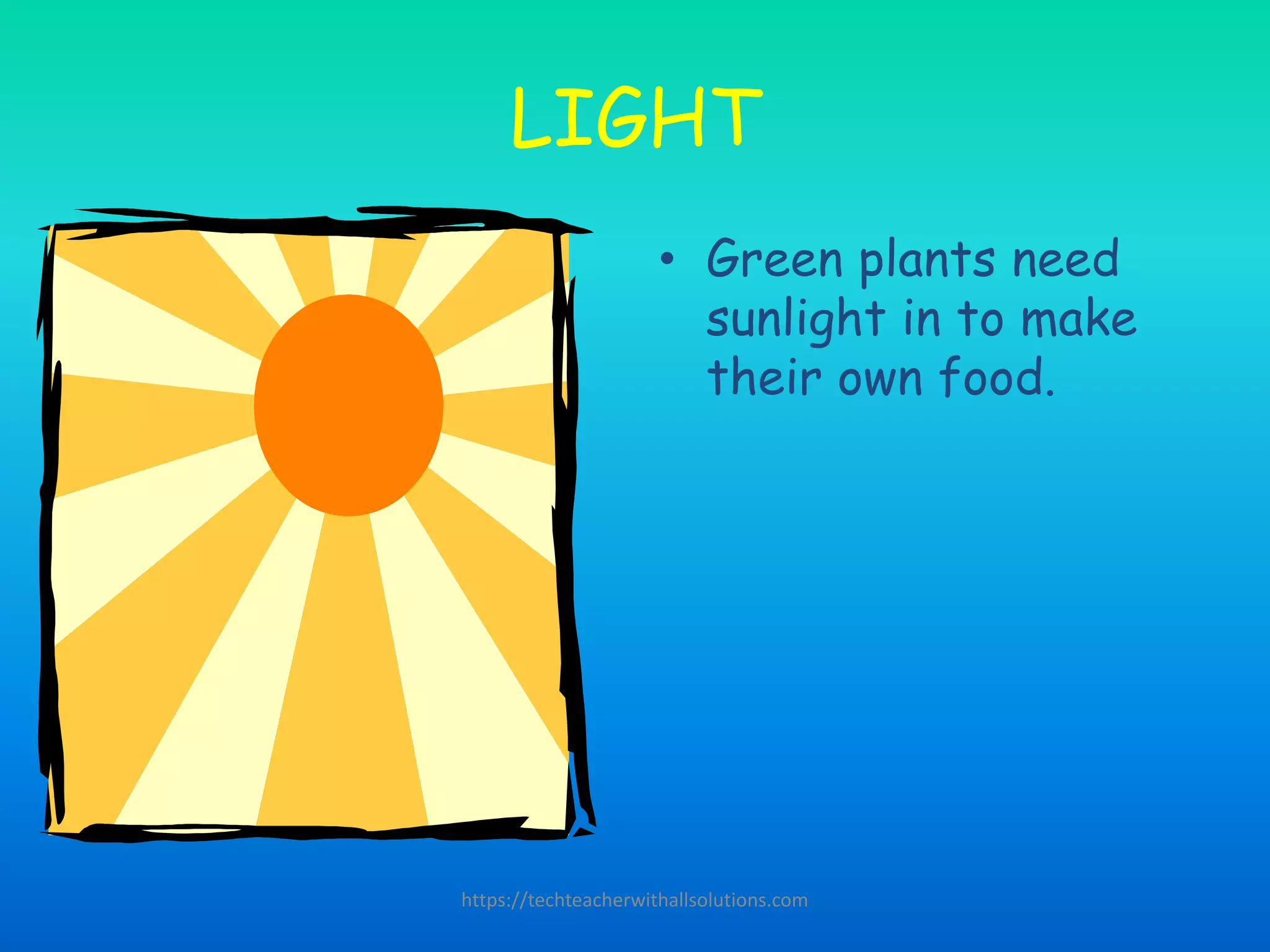 LIGHT

• Green plants need sunlight in to make their own food.

https://techteacherwithallsolutions.com